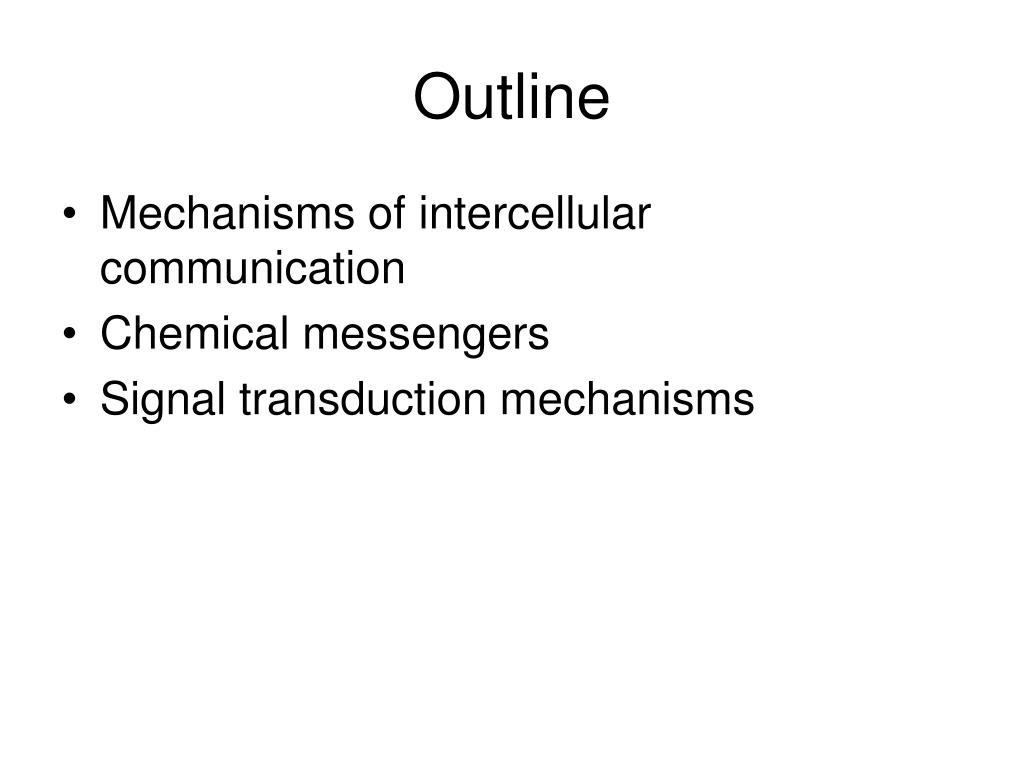 Outline

• Mechanisms of intercellular communication
• Chemical messengers
• Signal transduction mechanisms